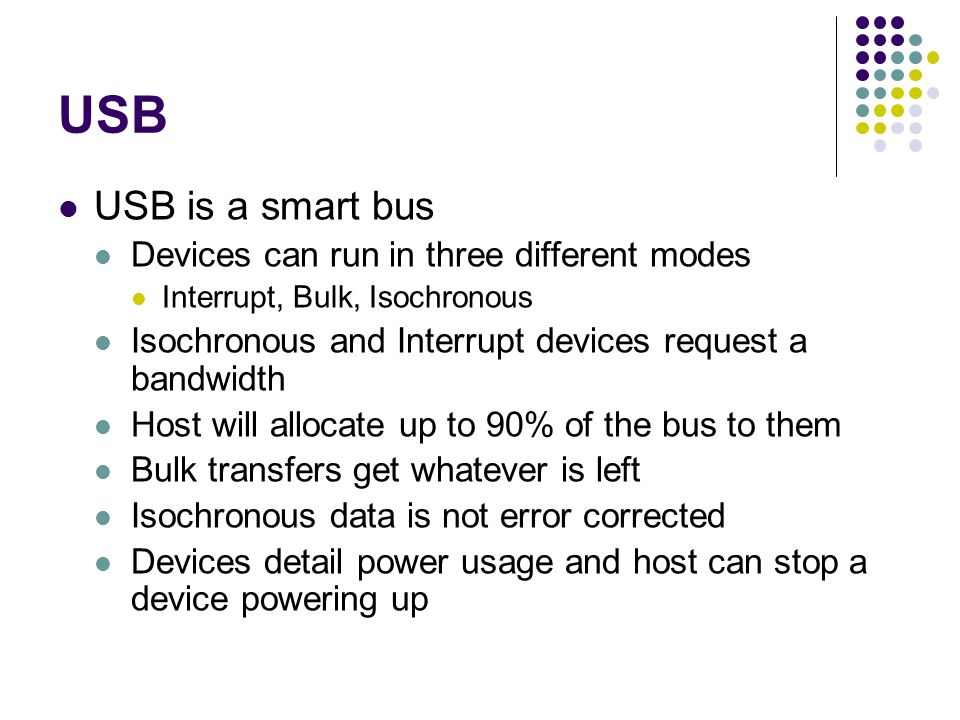 USB

- USB is a smart bus
  - Devices can run in three different modes
    - Interrupt, Bulk, Isochronous
  - Isochronous and Interrupt devices request a bandwidth
  - Host will allocate up to 90% of the bus to them
  - Bulk transfers get whatever is left
  - Isochronous data is not error corrected
  - Devices detail power usage and host can stop a device powering up